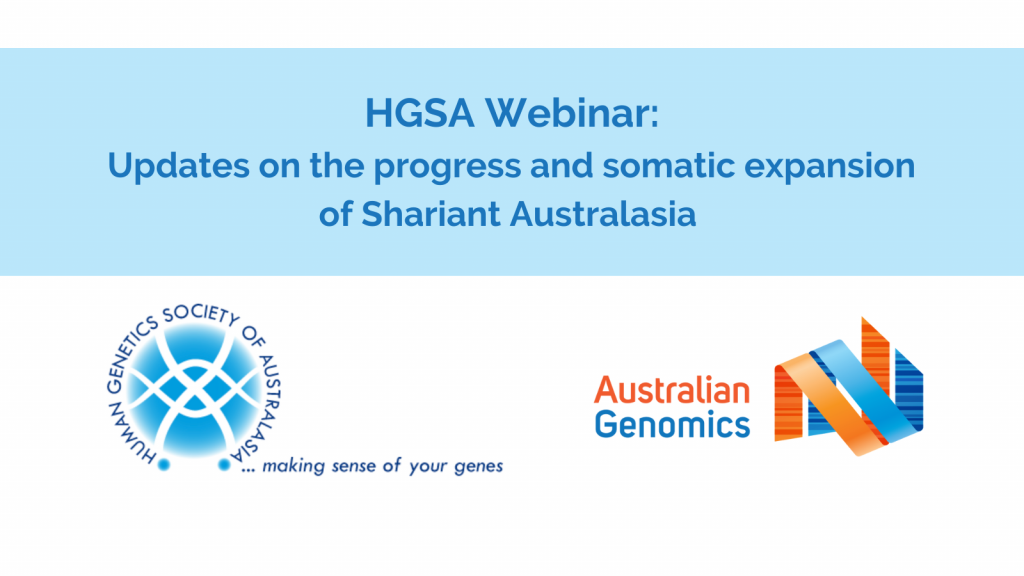 HGSA Webinar:
Updates on the progress and somatic expansion of Shariant Australasia

HUMAN GENETICS SOCIETY OF AUSTRALASIA
... making sense of your genes

Australian Genomics